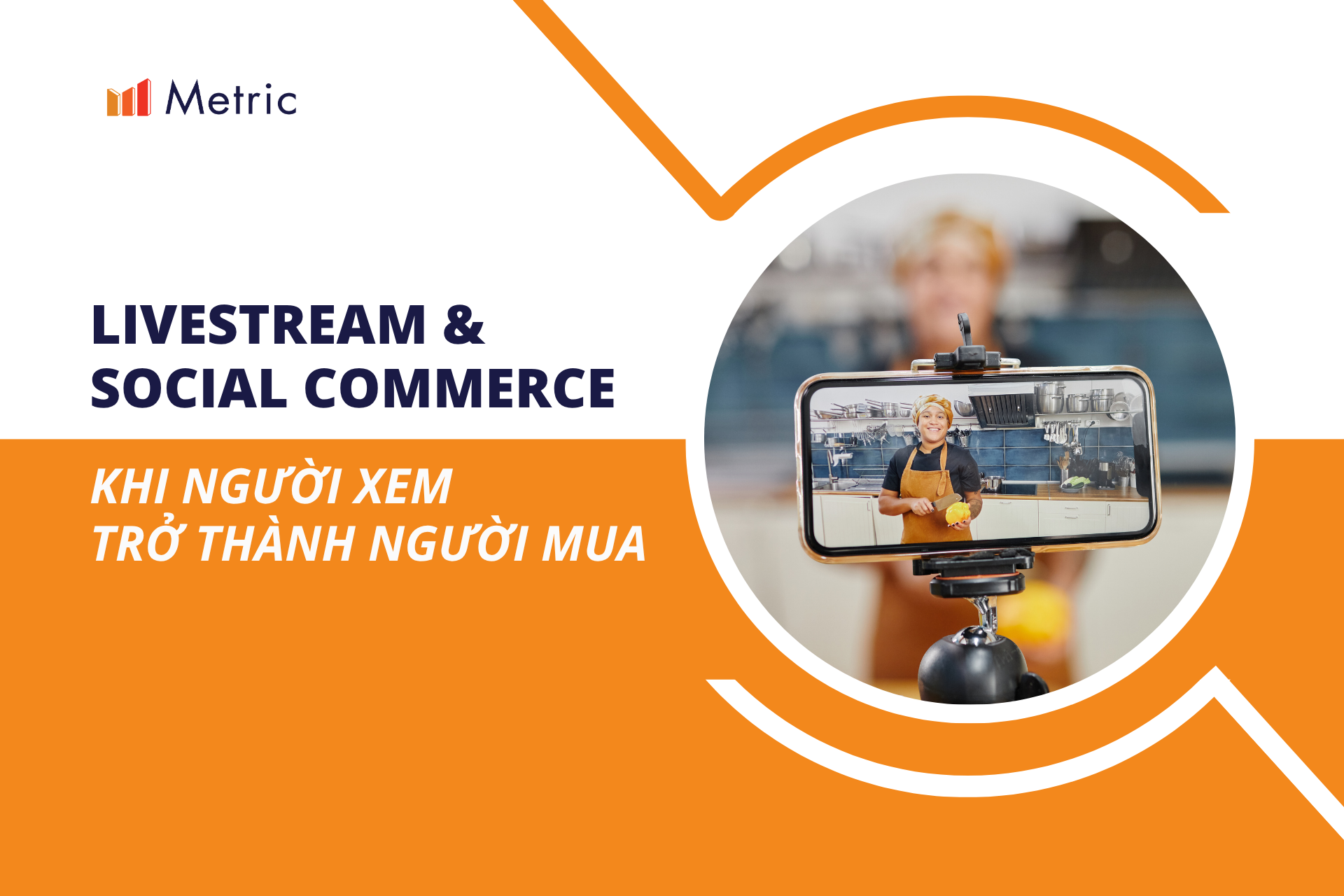 Metric

LIVESTREAM &
SOCIAL COMMERCE

KHI NGƯỜI XEM
TRỞ THÀNH NGƯỜI MUA